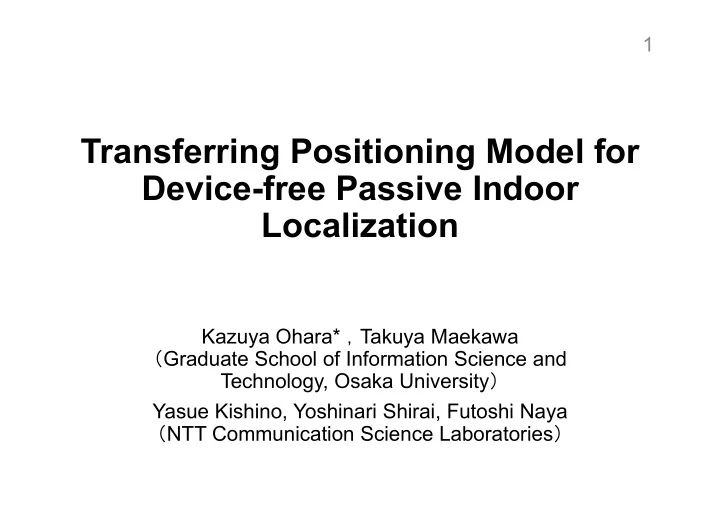 1

Transferring Positioning Model for Device-free Passive Indoor Localization

Kazuya Ohara*，Takuya Maekawa
（Graduate School of Information Science and Technology, Osaka University）
Yasue Kishino, Yoshinari Shirai, Futoshi Naya
（NTT Communication Science Laboratories）